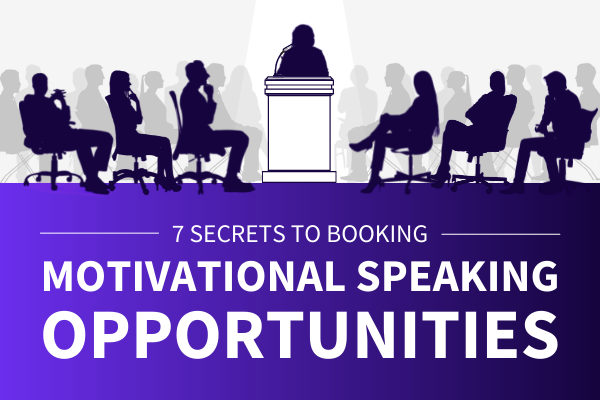 7 SECRETS TO BOOKING
MOTIVATIONAL SPEAKING OPPORTUNITIES